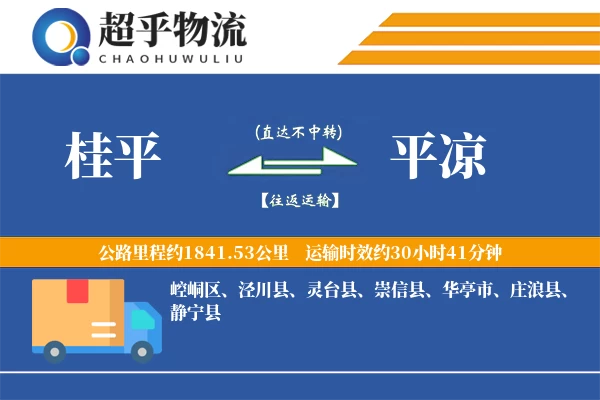 超乎物流
CHAOHUWULIU

桂平

(直达不中转)

【往返运输】

平凉

公路里程约1841.53公里 运输时效约30小时41分钟

崆峒区、泾川县、灵台县、崇信县、华亭市、庄浪县、静宁县